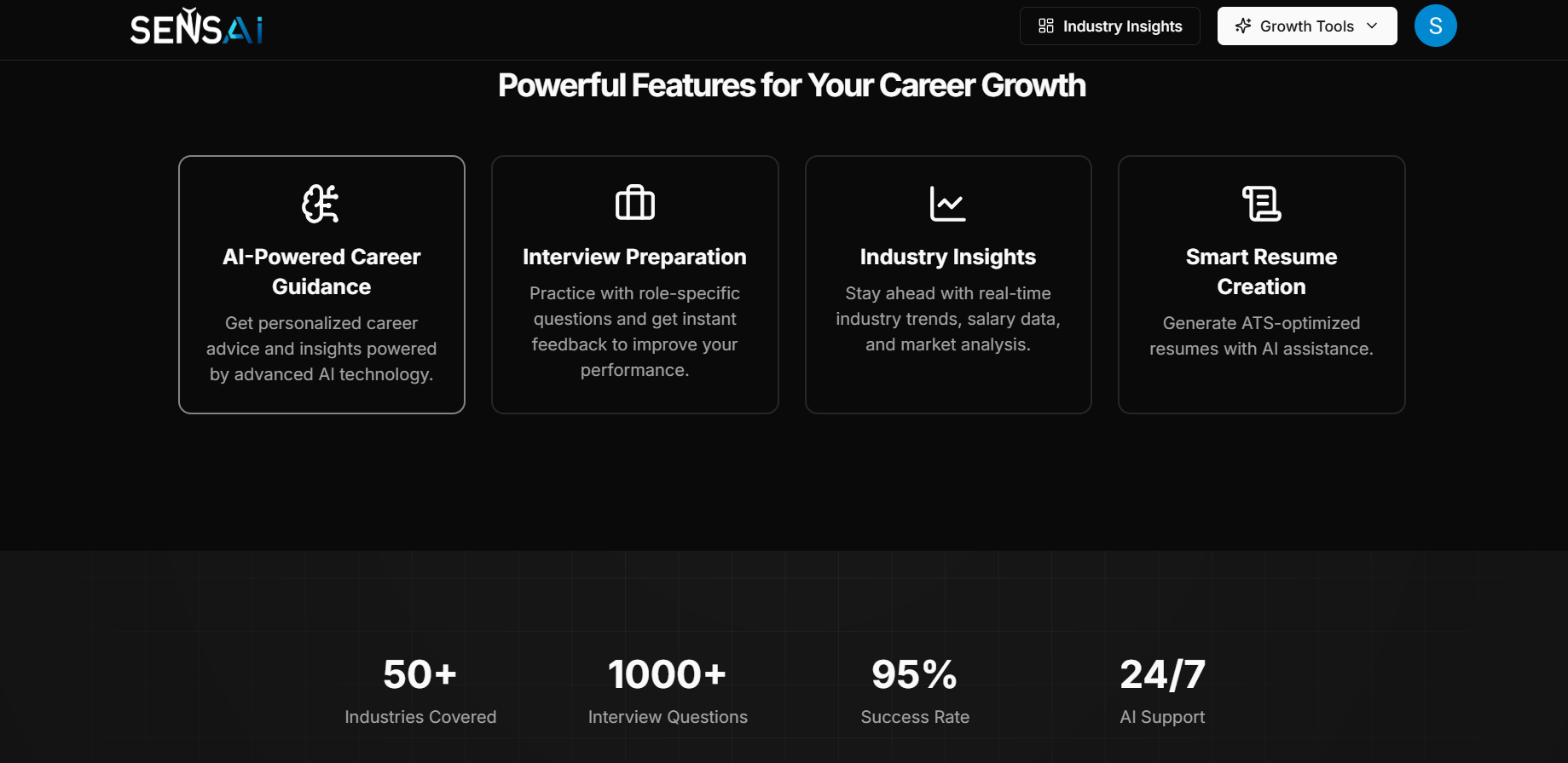 SENSAi

Industry Insights

Growth Tools

S

Powerful Features for Your Career Growth

AI-Powered Career Guidance

Get personalized career advice and insights powered by advanced AI technology.

Interview Preparation

Practice with role-specific questions and get instant feedback to improve your performance.

Industry Insights

Stay ahead with real-time industry trends, salary data, and market analysis.

Smart Resume Creation

Generate ATS-optimized resumes with AI assistance.

50+

Industries Covered

1000+

Interview Questions

95%

Success Rate

24/7

AI Support